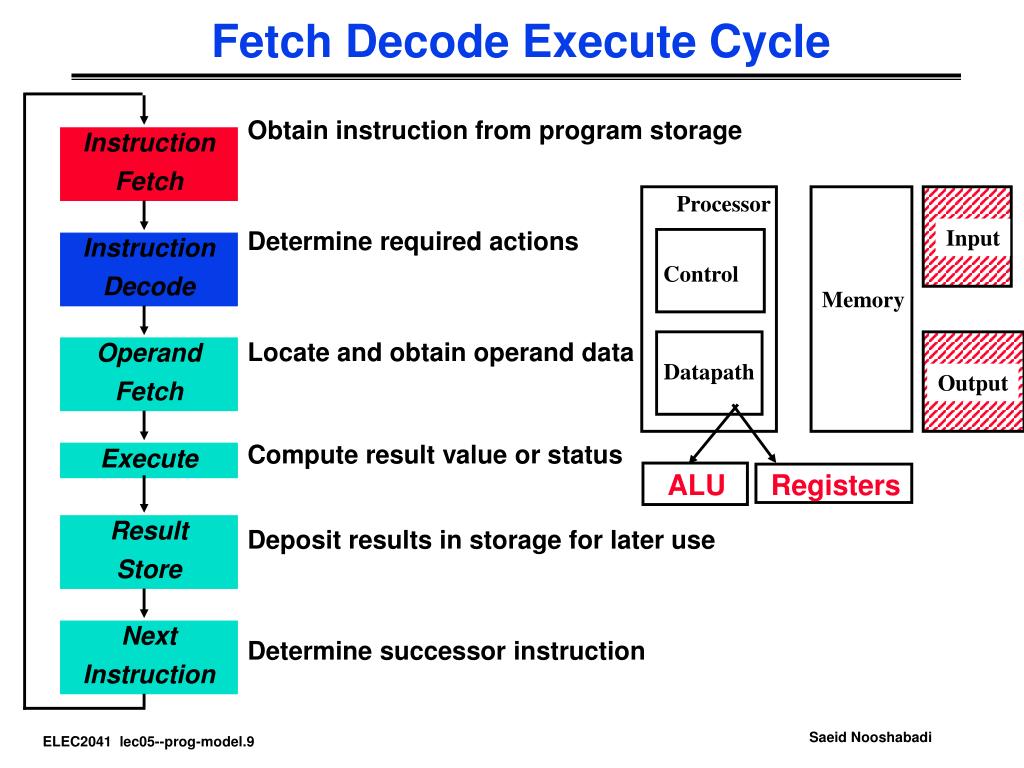 Fetch Decode Execute Cycle

Instruction Fetch

Obtain instruction from program storage

Instruction Decode

Determine required actions

Operand Fetch

Locate and obtain operand data

Execute

Compute result value or status

Result Store

Deposit results in storage for later use

Next Instruction

Determine successor instruction

Processor

Control

Datapath

Memory

Input

Output

ALU

Registers

ELEC2041 lec05--prog-model.9

Saeid Nooshabadi